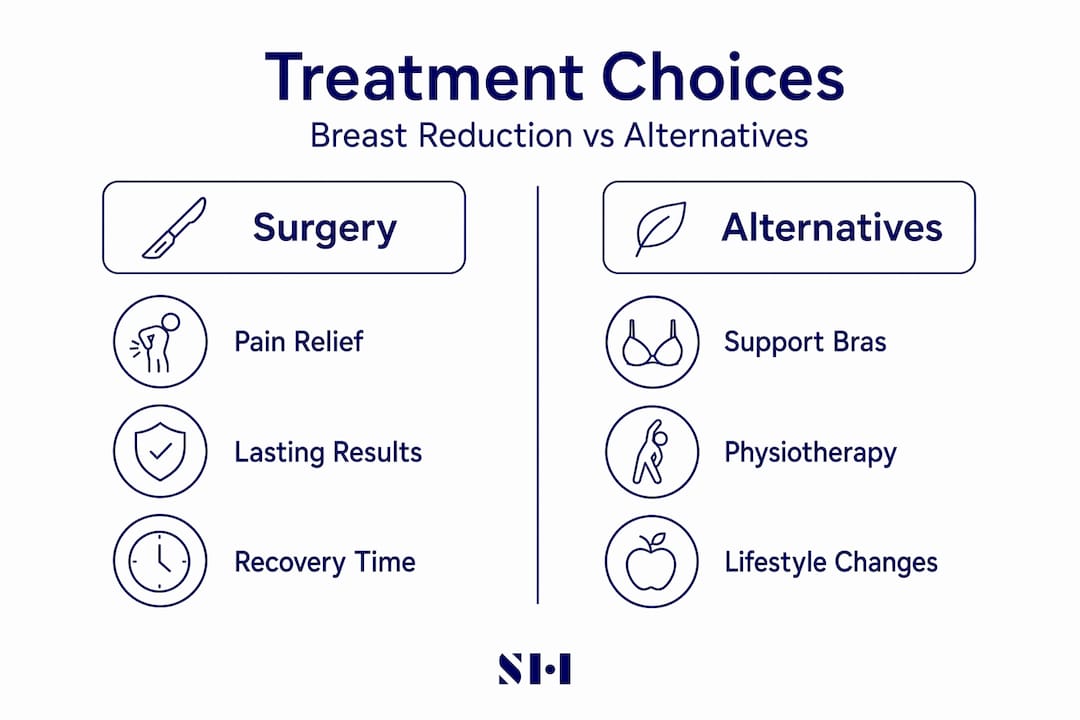 Treatment Choices

Breast Reduction vs Alternatives

Surgery

Pain Relief

Lasting Results

Recovery Time

Alternatives

Support Bras

Physiotherapy

Lifestyle Changes

SH